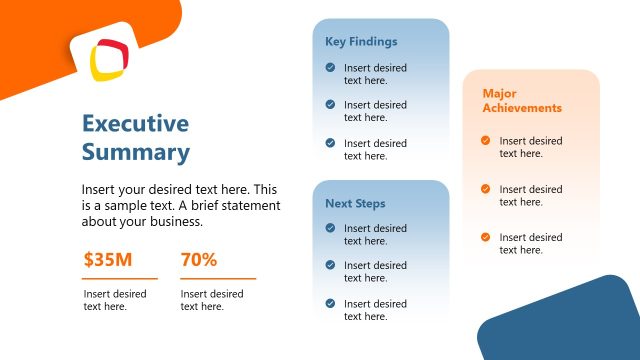 Executive Summary

Insert your desired text here. This is a sample text. A brief statement about your business.

$35M

Insert desired text here.

70%

Insert desired text here.

Key Findings

Insert desired text here.

Insert desired text here.

Insert desired text here.

Next Steps

Insert desired text here.

Insert desired text here.

Insert desired text here.

Major Achievements

Insert desired text here.

Insert desired text here.

Insert desired text here.